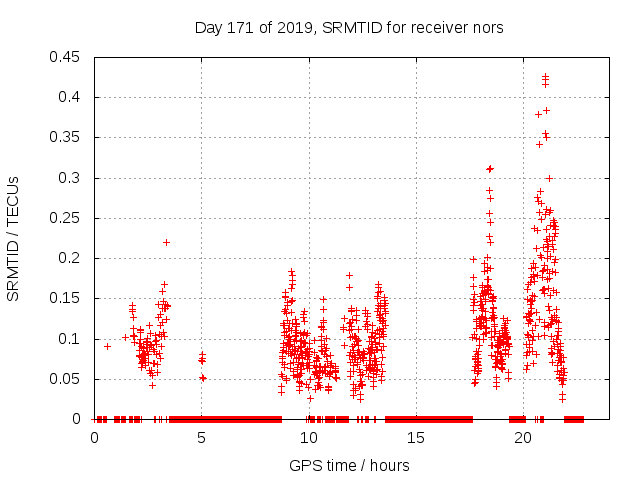 Day 171 of 2019, SRMTID for receiver nors

SRMTID / TECUs

0.45
0.4
0.35
0.3
0.25
0.2
0.15
0.1
0.05
0

0
5
10
15
20

GPS time / hours